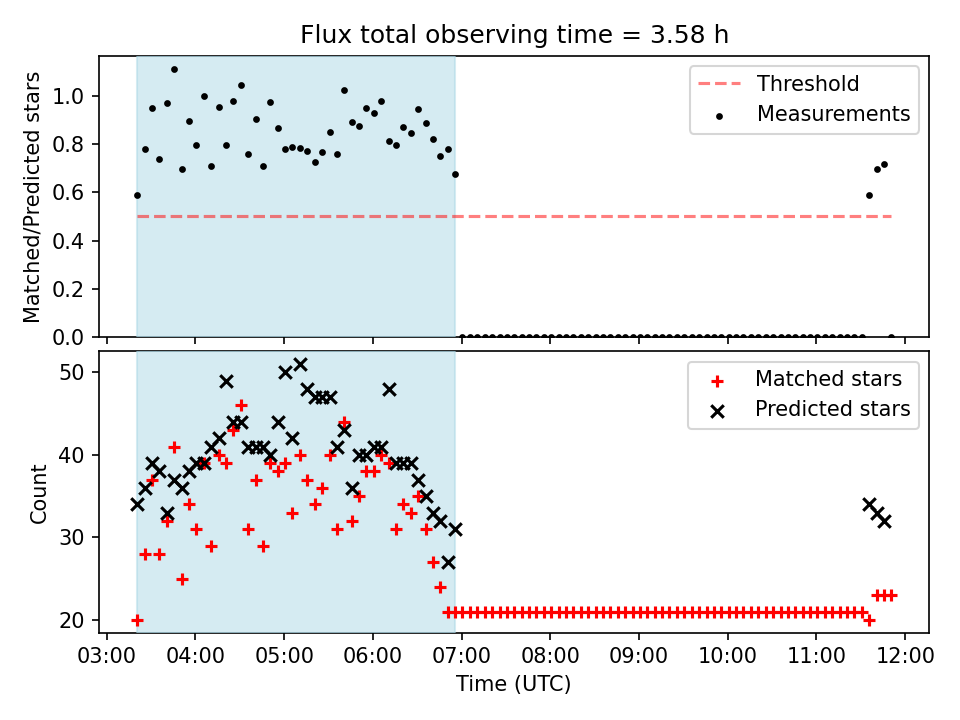 Flux total observing time = 3.58 h

Matched/Predicted stars

1.0
0.8
0.6
0.4
0.2
0.0

Threshold
Measurements

Count

50
40
30
20

Matched stars
Predicted stars

03:00 04:00 05:00 06:00 07:00 08:00 09:00 10:00 11:00 12:00

Time (UTC)